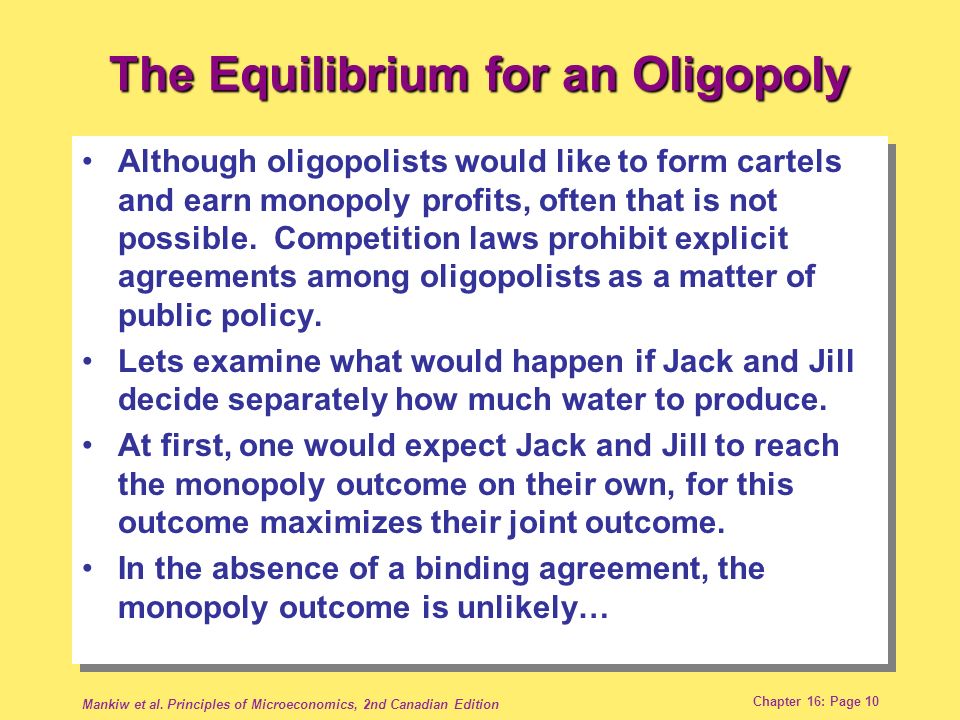 The Equilibrium for an Oligopoly

• Although oligopolists would like to form cartels and earn monopoly profits, often that is not possible. Competition laws prohibit explicit agreements among oligopolists as a matter of public policy.

• Lets examine what would happen if Jack and Jill decide separately how much water to produce.

• At first, one would expect Jack and Jill to reach the monopoly outcome on their own, for this outcome maximizes their joint outcome.

• In the absence of a binding agreement, the monopoly outcome is unlikely…

Mankiw et al. Principles of Microeconomics, 2nd Canadian Edition

Chapter 16: Page 10